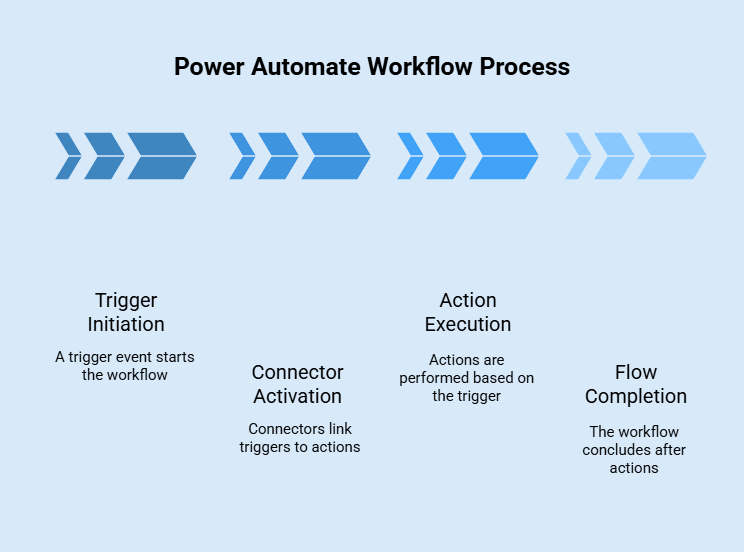 Power Automate Workflow Process

Trigger Initiation

A trigger event starts the workflow

Connector Activation

Connectors link triggers to actions

Action Execution

Actions are performed based on the trigger

Flow Completion

The workflow concludes after actions